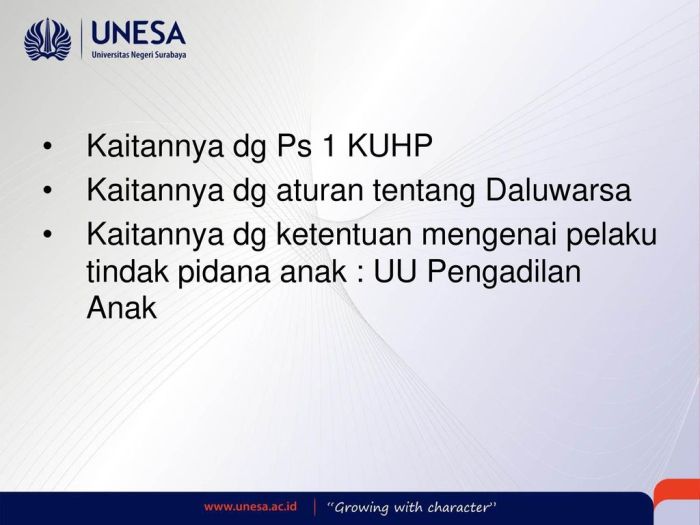 UNESA
Universitas Negeri Surabaya

• Kaitannya dg Ps 1 KUHP
• Kaitannya dg aturan tentang Daluwarsa
• Kaitannya dg ketentuan mengenai pelaku tindak pidana anak : UU Pengadilan Anak

www.unesa.ac.id | "Growing with character"